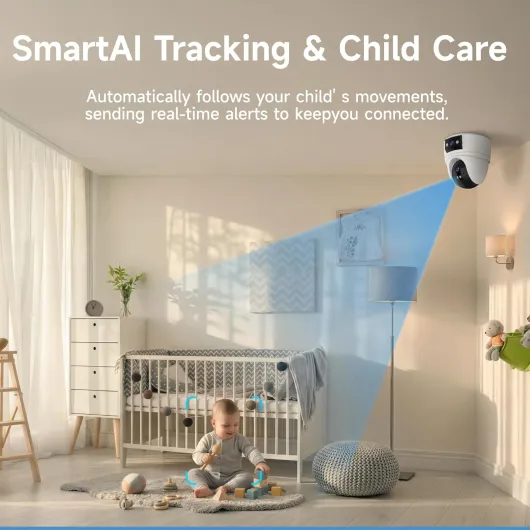 SmartAI Tracking & Child Care

Automatically follows your child' s movements, sending real-time alerts to keepyou connected.